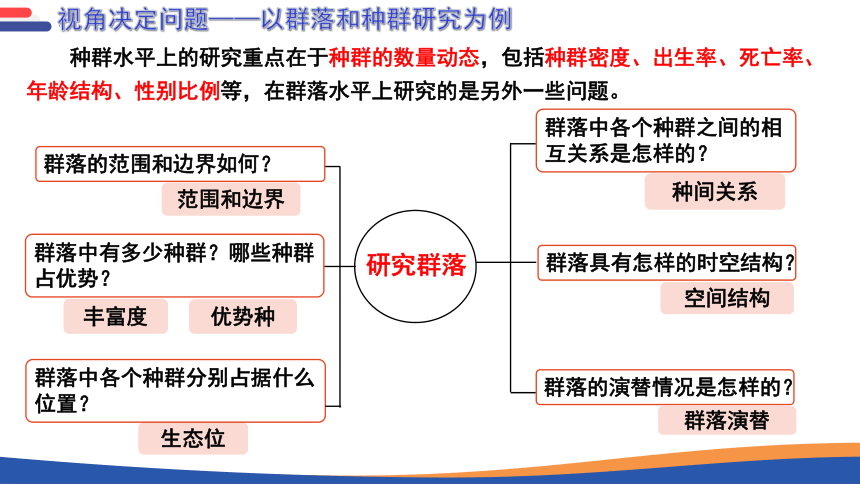 视角决定问题——以群落和种群研究为例

种群水平上的研究重点在于种群的数量动态，包括种群密度、出生率、死亡率、年龄结构、性别比例等，在群落水平上研究的是另外一些问题。

群落的范围和边界如何？

范围和边界

群落中有多少种群？哪些种群占优势？

丰富度

优势种

群落中各个种群分别占据什么位置？

生态位

研究群落

群落中各个种群之间的相互关系是怎样的？

种间关系

群落具有怎样的时空结构？

空间结构

群落的演替情况是怎样的？

群落演替